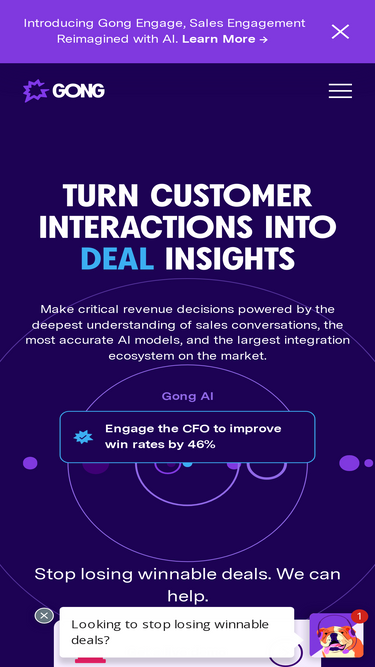 Introducing Gong Engage, Sales Engagement Reimagined with AI. Learn More →

GONG

TURN CUSTOMER INTERACTIONS INTO DEAL INSIGHTS

Make critical revenue decisions powered by the deepest understanding of sales conversations, the most accurate AI models, and the largest integration ecosystem on the market.

Gong AI

Engage the CFO to improve win rates by 46%

Stop losing winnable deals. We can help.

Looking to stop losing winnable deals?

1